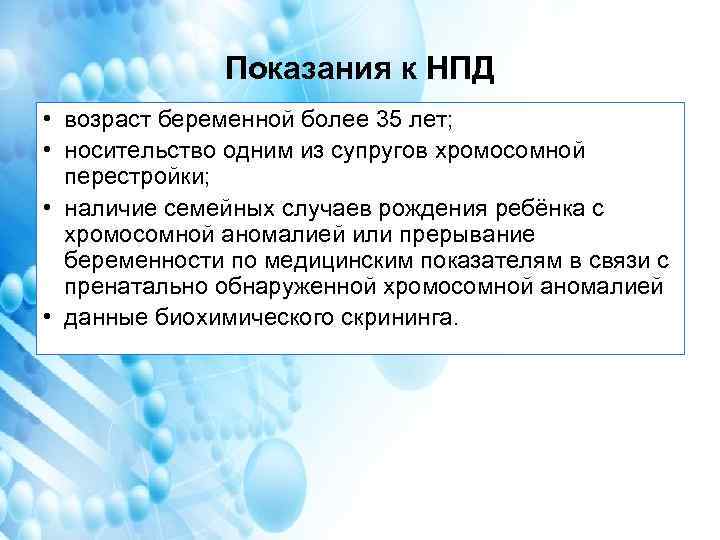 Показания к НПД

• возраст беременной более 35 лет;
• носительство одним из супругов хромосомной перестройки;
• наличие семейных случаев рождения ребёнка с хромосомной аномалией или прерывание беременности по медицинским показателям в связи с пренатально обнаруженной хромосомной аномалией
• данные биохимического скрининга.